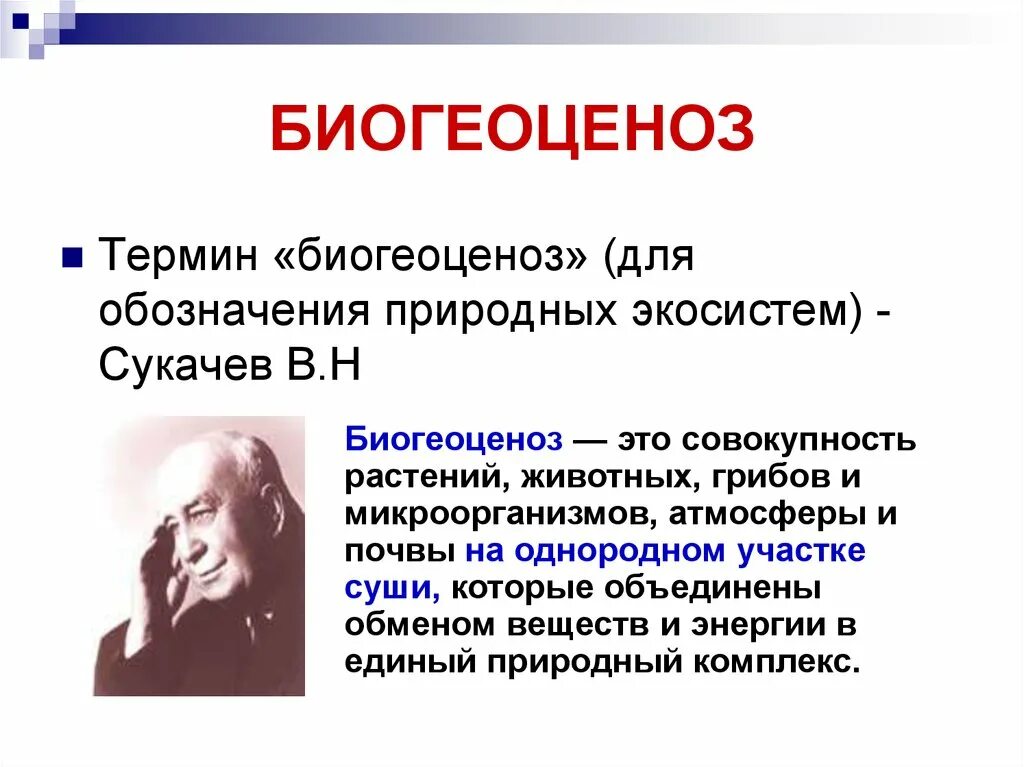 БИОГЕОЦЕНОЗ

Термин «биогеоценоз» (для обозначения природных экосистем) - Сукачев В.Н

Биогеоценоз — это совокупность растений, животных, грибов и микроорганизмов, атмосферы и почвы на однородном участке суши, которые объединены обменом веществ и энергии в единый природный комплекс.